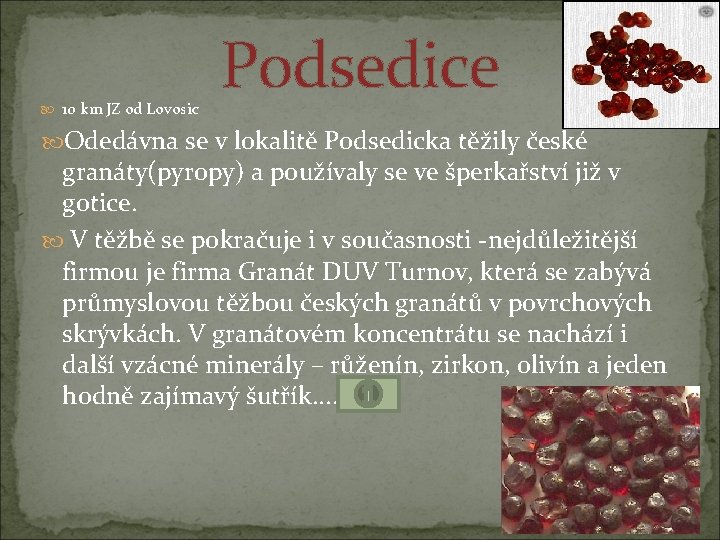 Podsedice

10 km JZ od Lovosic

Odedávna se v lokalitě Podsedicka těžily české granáty(pyropy) a používaly se ve šperkařství již v gotice.

V těžbě se pokračuje i v současnosti -nejdůležitější firmou je firma Granát DUV Turnov, která se zabývá průmyslovou těžbou českých granátů v povrchových skrývkách. V granátovém koncentrátu se nachází i další vzácné minerály – růženín, zirkon, olivín a jeden hodně zajímavý šutřík….